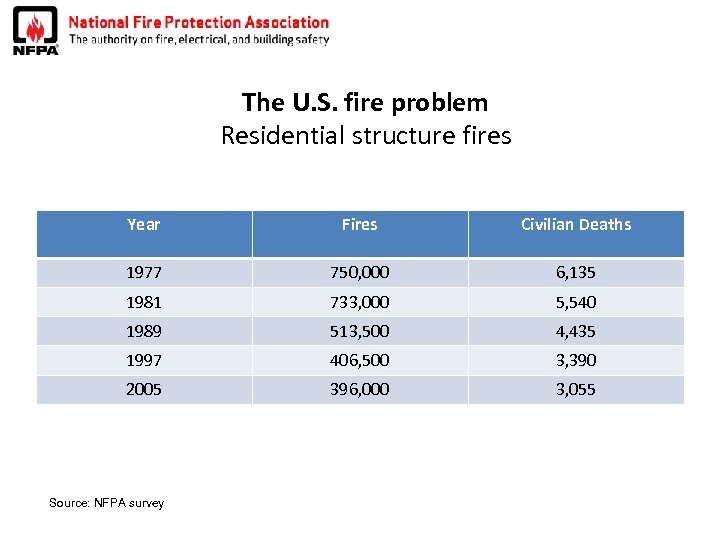 NFPA
National Fire Protection Association
The authority on fire, electrical, and building safety

The U.S. fire problem
Residential structure fires

| Year | Fires | Civilian Deaths |
|---|---|---|
| 1977 | 750,000 | 6,135 |
| 1981 | 733,000 | 5,540 |
| 1989 | 513,500 | 4,435 |
| 1997 | 406,500 | 3,390 |
| 2005 | 396,000 | 3,055 |

Source: NFPA survey